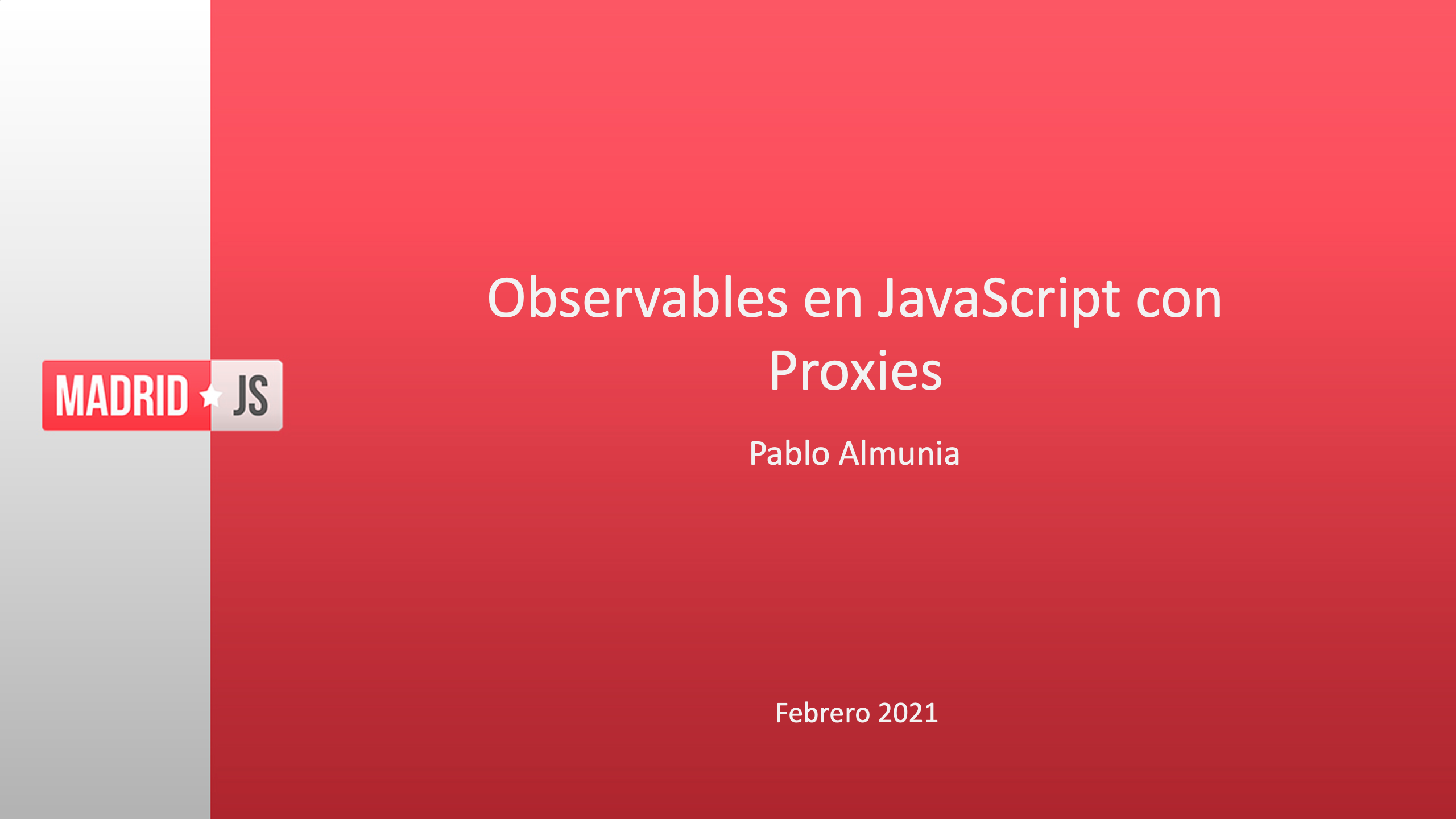 MADRID JS

Observables en JavaScript con Proxies

Pablo Almunia

Febrero 2021